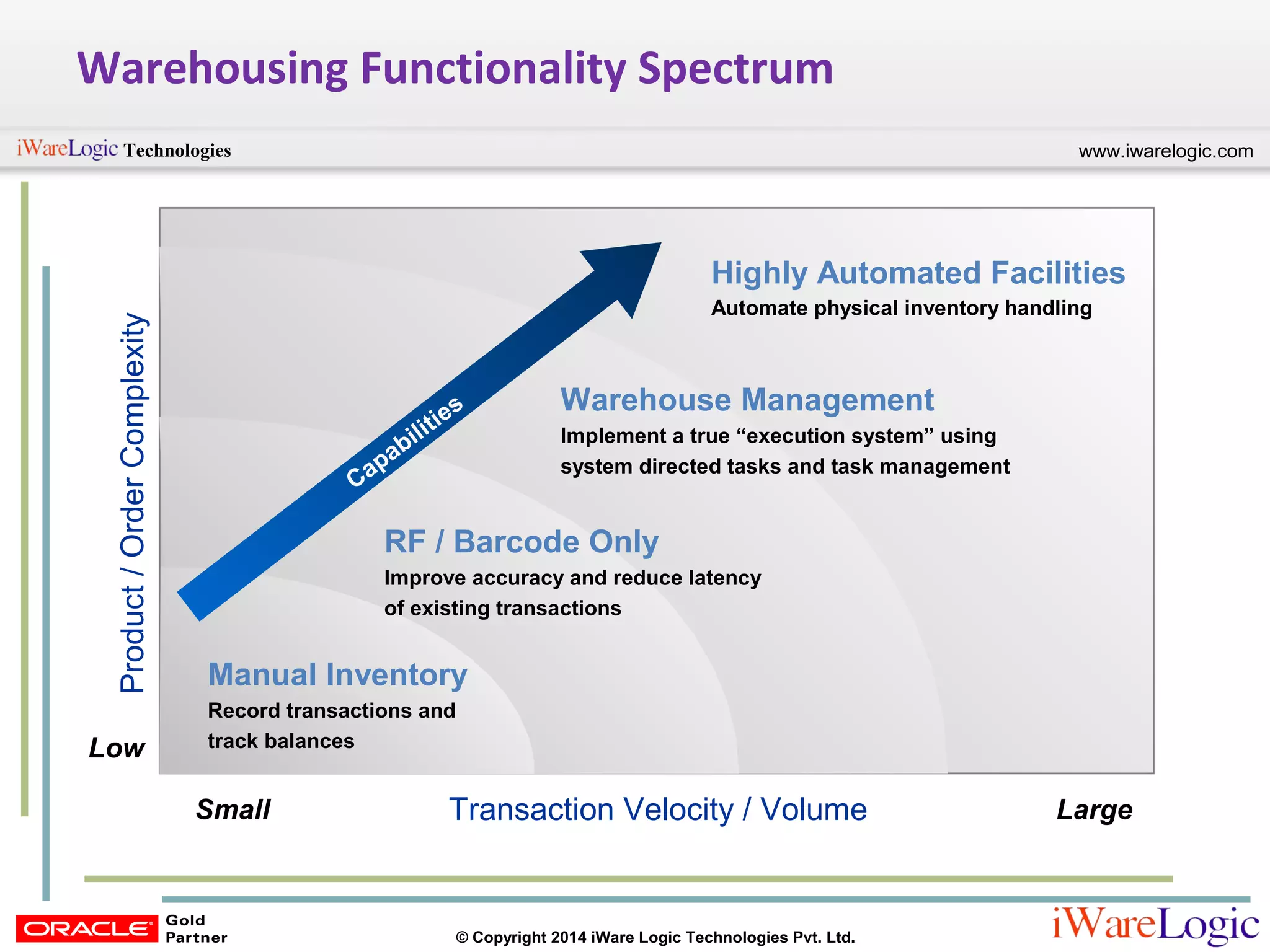 Warehousing Functionality Spectrum

iWareLogic Technologies

www.iwarelogic.com

Product / Order Complexity

Low

Capabilities

Highly Automated Facilities
Automate physical inventory handling

Warehouse Management
Implement a true “execution system” using system directed tasks and task management

RF / Barcode Only
Improve accuracy and reduce latency of existing transactions

Manual Inventory
Record transactions and track balances

Small

Transaction Velocity / Volume

Large

ORACLE Gold Partner

© Copyright 2014 iWare Logic Technologies Pvt. Ltd.

iWareLogic